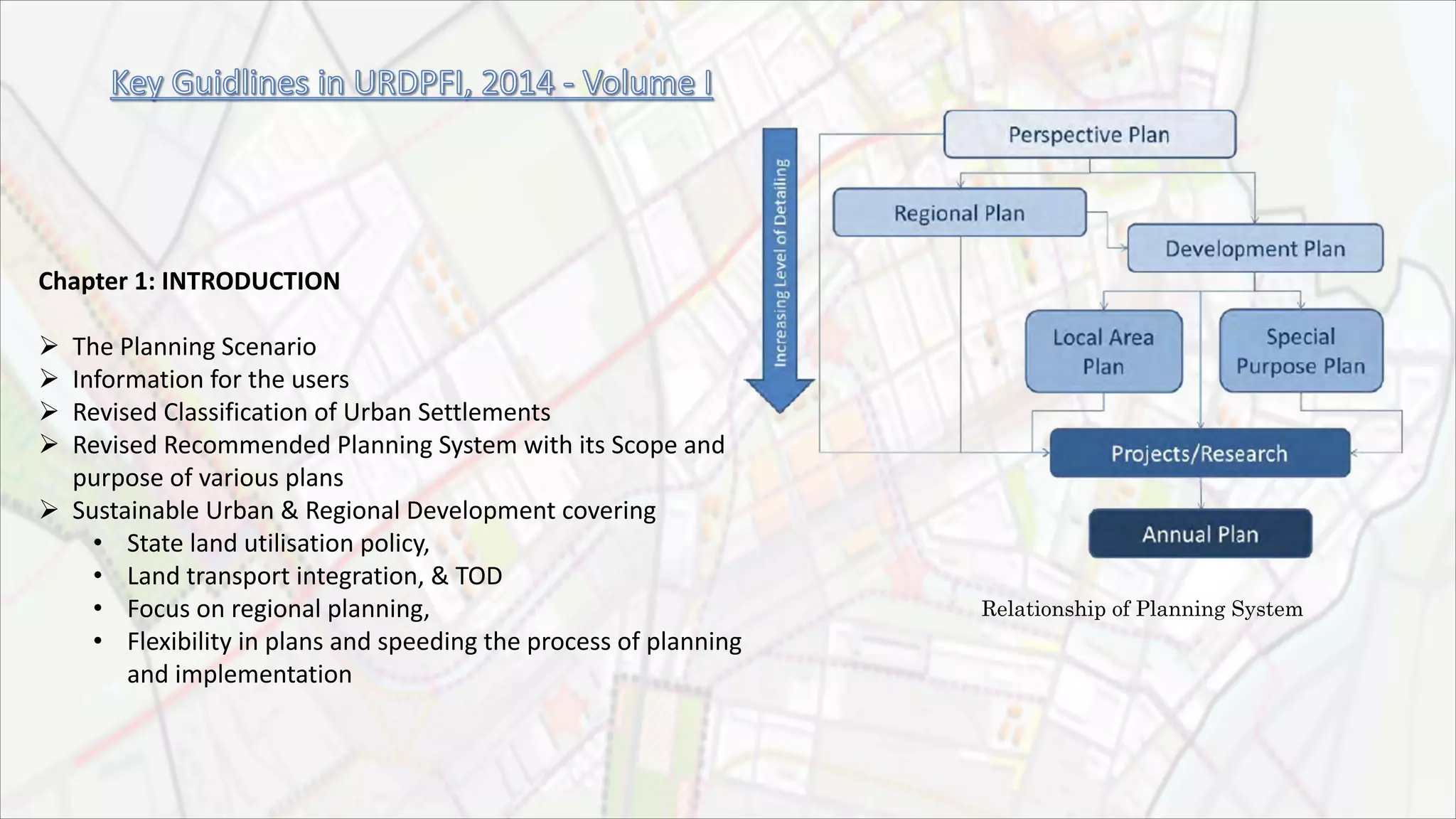 Key Guidlines in URDPFI, 2014 - Volume I

Chapter 1: INTRODUCTION

➢ The Planning Scenario
➢ Information for the users
➢ Revised Classification of Urban Settlements
➢ Revised Recommended Planning System with its Scope and purpose of various plans
➢ Sustainable Urban & Regional Development covering
• State land utilisation policy,
• Land transport integration, & TOD
• Focus on regional planning,
• Flexibility in plans and speeding the process of planning and implementation

Increasing Level of Detailing

Perspective Plan

Regional Plan

Development Plan

Local Area Plan

Special Purpose Plan

Projects/Research

Annual Plan

Relationship of Planning System